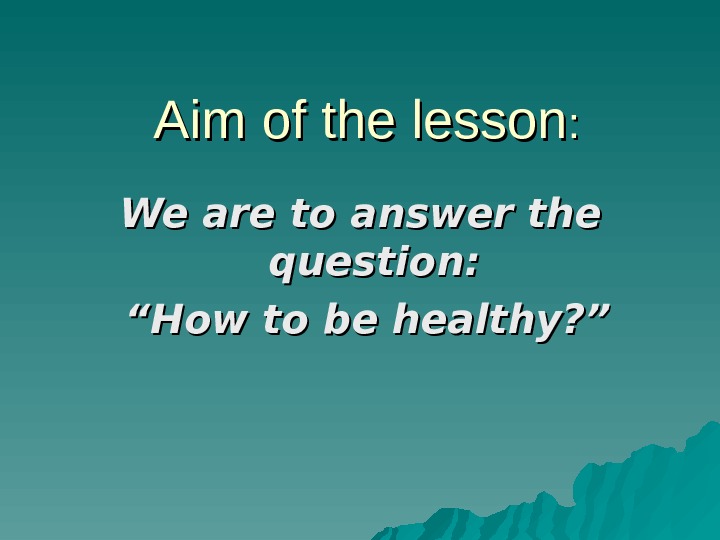 Aim of the lesson:

We are to answer the question:

“How to be healthy?”